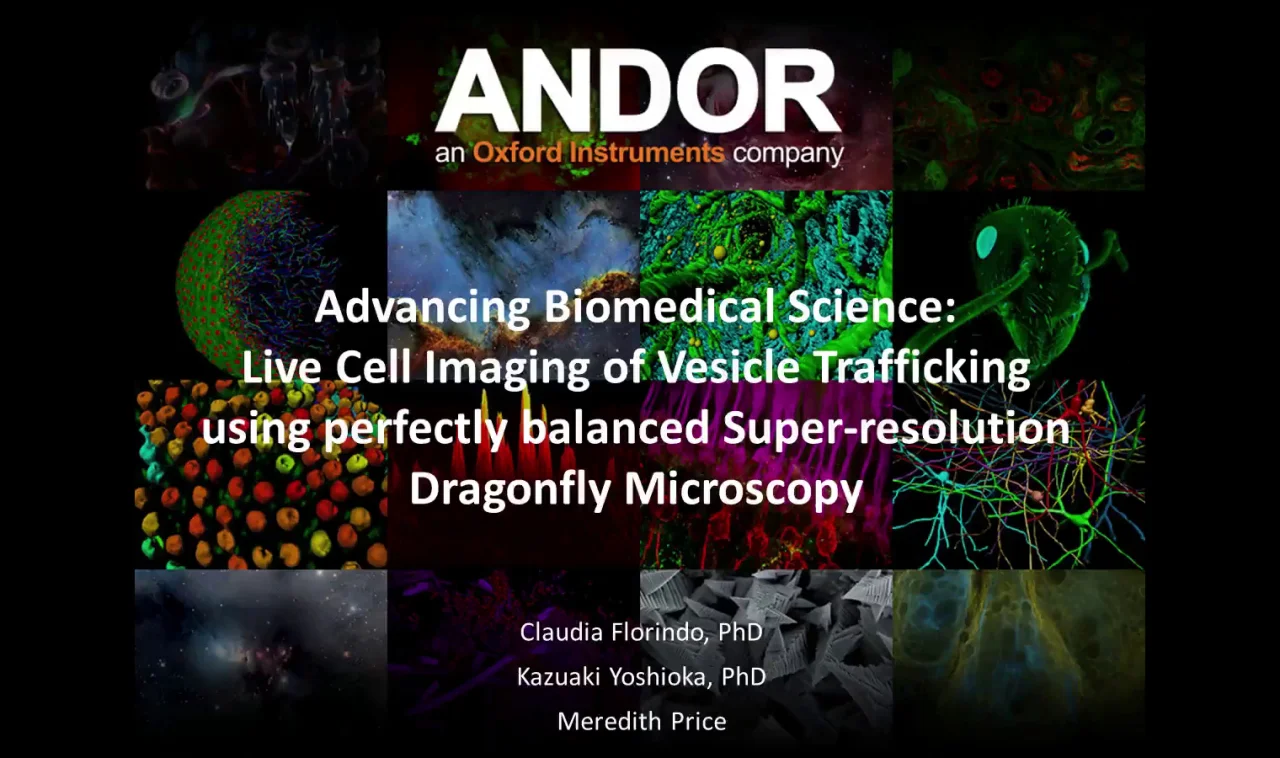 ANDOR
an Oxford Instruments company

Advancing Biomedical Science:
Live Cell Imaging of Vesicle Trafficking using perfectly balanced Super-resolution Dragonfly Microscopy

Claudia Florindo, PhD
Kazuaki Yoshioka, PhD
Meredith Price